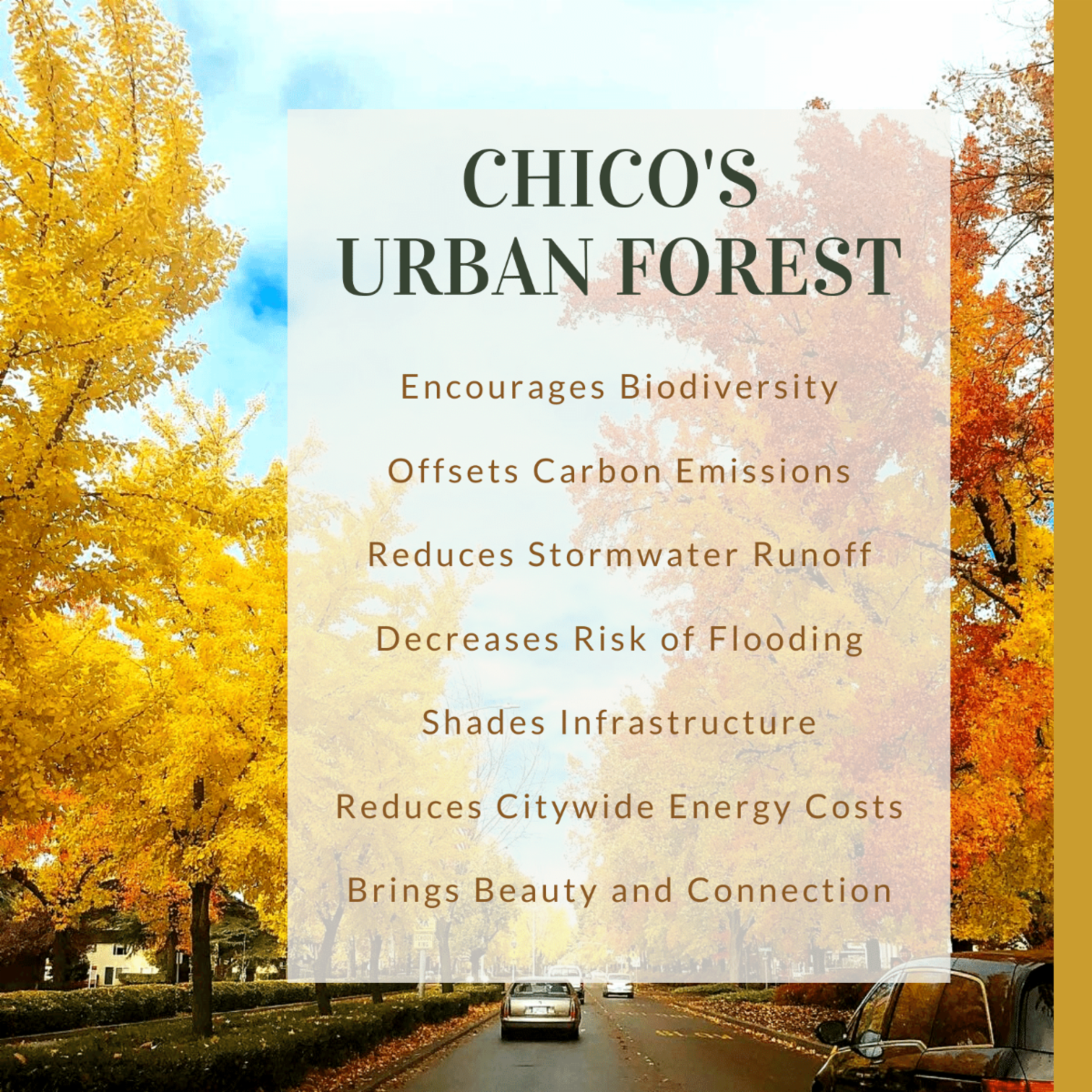 CHICO'S URBAN FOREST

Encourages Biodiversity

Offsets Carbon Emissions

Reduces Stormwater Runoff

Decreases Risk of Flooding

Shades Infrastructure

Reduces Citywide Energy Costs

Brings Beauty and Connection